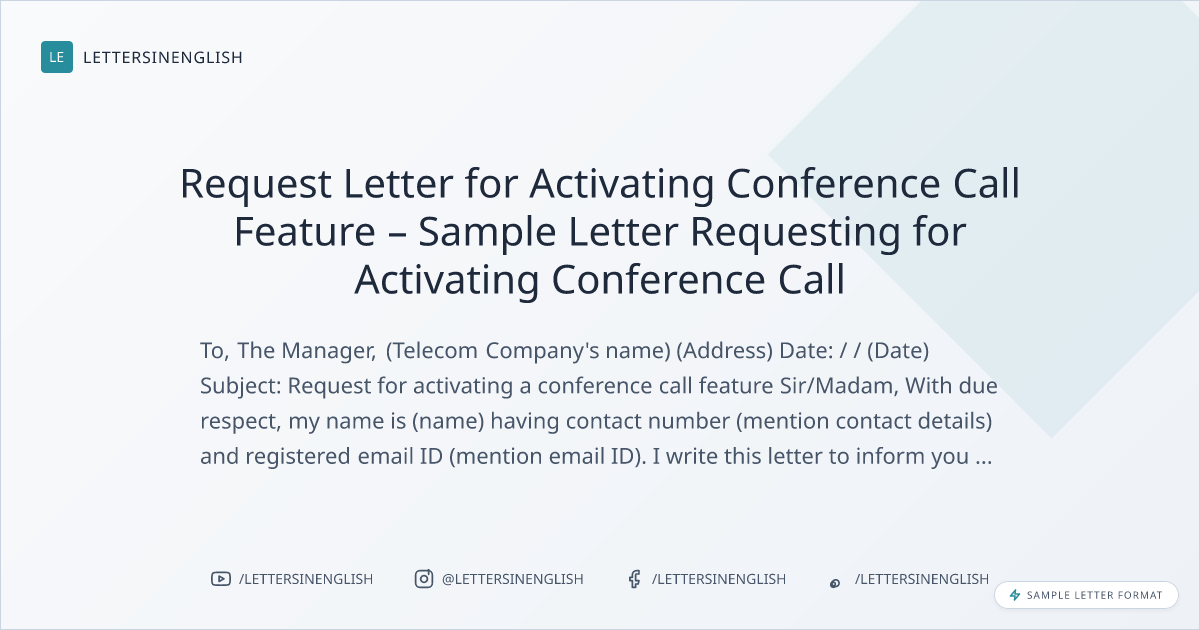 LE LETTERSINENGLISH

Request Letter for Activating Conference Call Feature – Sample Letter Requesting for Activating Conference Call

To, The Manager, (Telecom Company's name) (Address) Date: / / (Date) Subject: Request for activating a conference call feature Sir/Madam, With due respect, my name is (name) having contact number (mention contact details) and registered email ID (mention email ID). I write this letter to inform you ...

/LETTERSINENGLISH @LETTERSINENGLISH /LETTERSINENGLISH /LETTERSINENGLISH

SAMPLE LETTER FORMAT